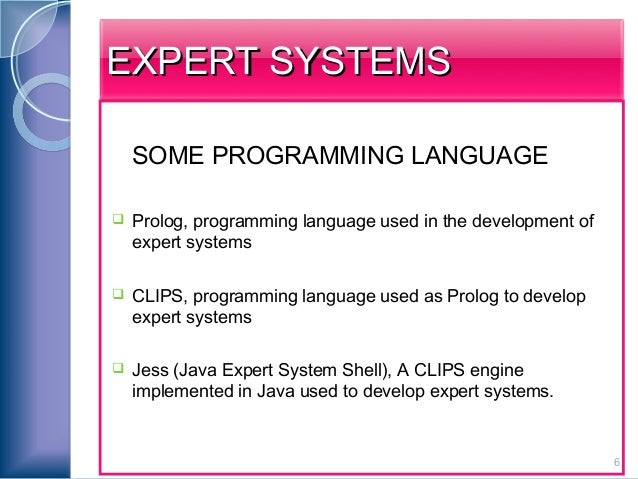 EXPERT SYSTEMS

SOME PROGRAMMING LANGUAGE

❑ Prolog, programming language used in the development of expert systems

❑ CLIPS, programming language used as Prolog to develop expert systems

❑ Jess (Java Expert System Shell), A CLIPS engine implemented in Java used to develop expert systems.

6